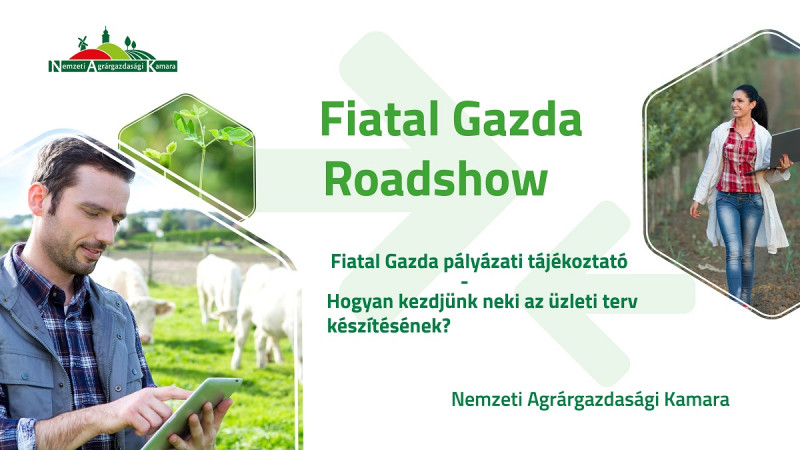 Nemzeti Agrárgazdasági Kamara

Fiatal Gazda Roadshow

Fiatal Gazda pályázati tájékoztató
-
Hogyan kezdjünk neki az üzleti terv készítésének?

Nemzeti Agrárgazdasági Kamara